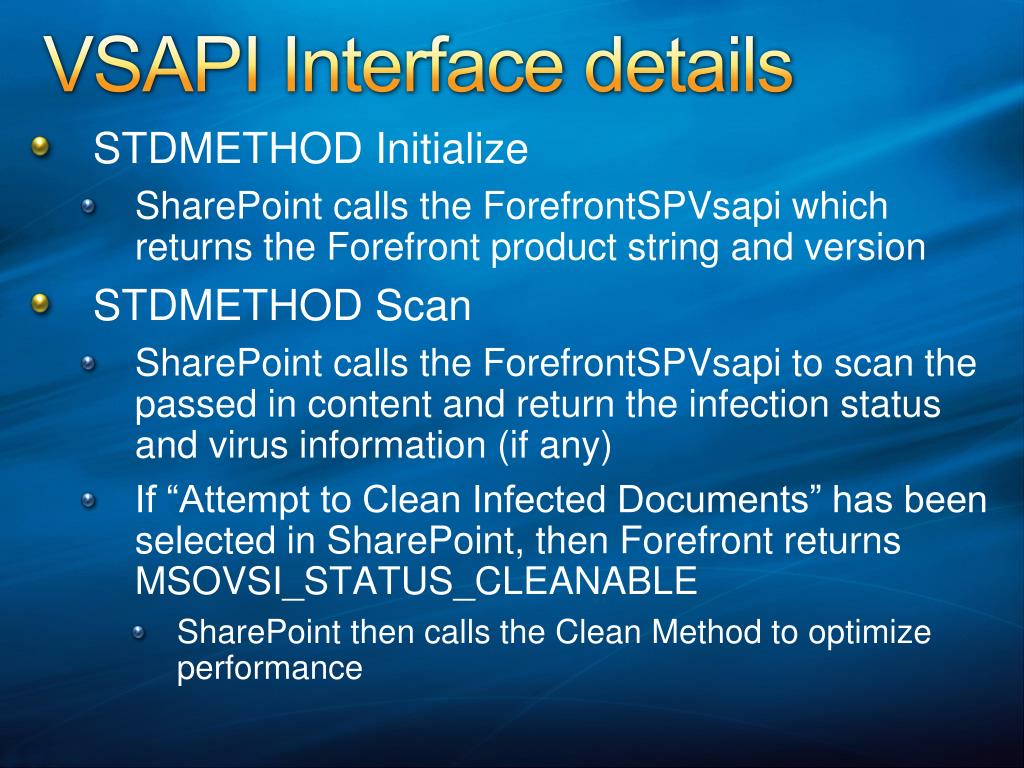 VSAPI Interface details

STDMETHOD Initialize

SharePoint calls the ForefrontSPVsapi which returns the Forefront product string and version

STDMETHOD Scan

SharePoint calls the ForefrontSPVsapi to scan the passed in content and return the infection status and virus information (if any)

If “Attempt to Clean Infected Documents” has been selected in SharePoint, then Forefront returns MSOVSI_STATUS_CLEANABLE

SharePoint then calls the Clean Method to optimize performance